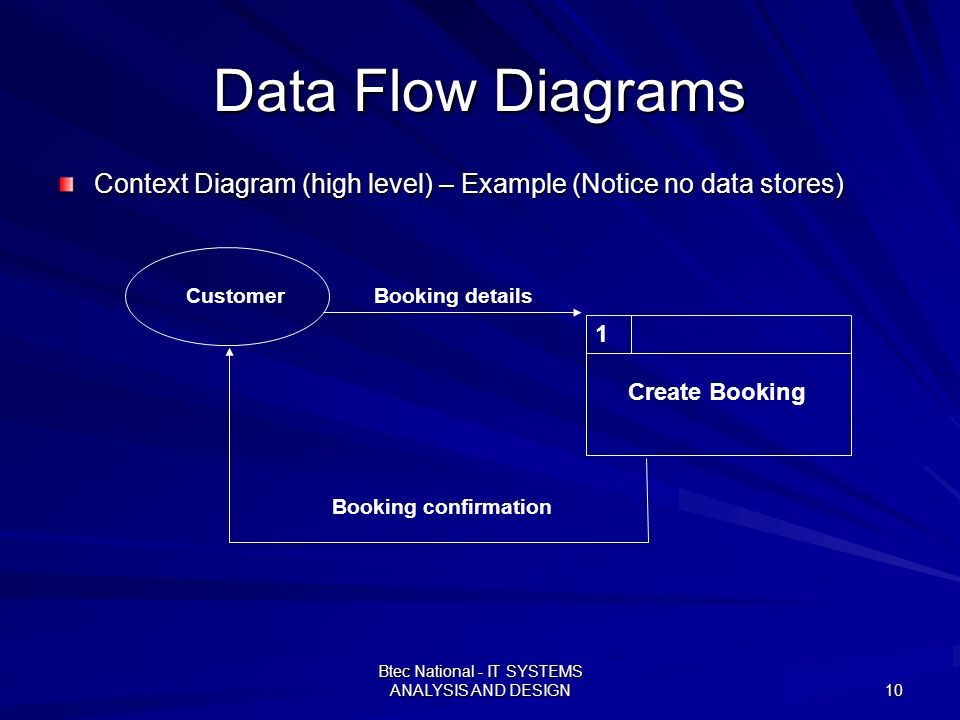 Data Flow Diagrams

Context Diagram (high level) – Example (Notice no data stores)

Customer

Booking details

1

Create Booking

Booking confirmation

Btec National - IT SYSTEMS ANALYSIS AND DESIGN

10